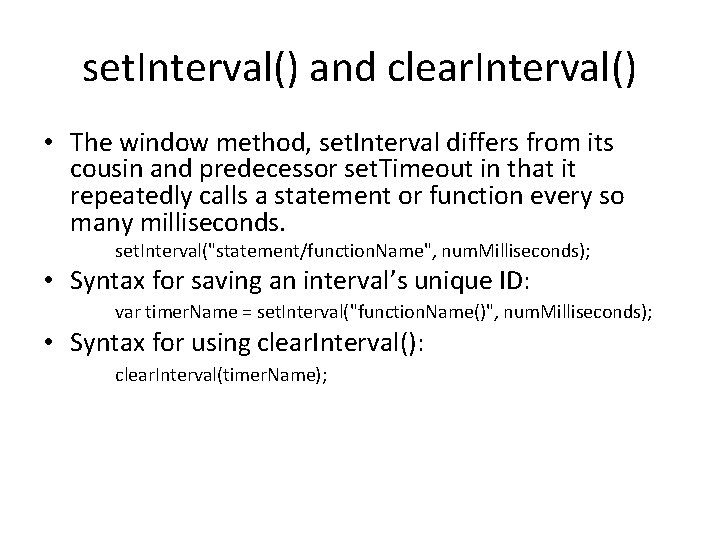 setInterval() and clearInterval()

• The window method, setInterval differs from its cousin and predecessor setTimeout in that it repeatedly calls a statement or function every so many milliseconds.

setInterval("statement/functionName", numMilliseconds);

• Syntax for saving an interval's unique ID:

var timerName = setInterval("functionName()", numMilliseconds);

• Syntax for using clearInterval():

clearInterval(timerName);